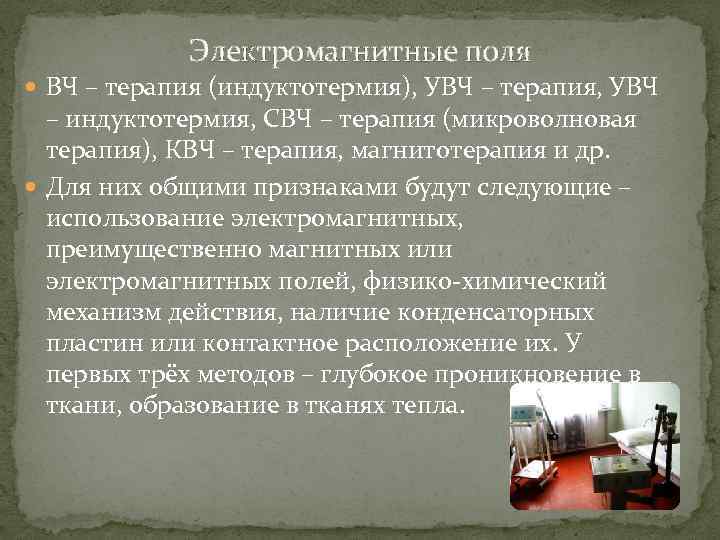 Электромагнитные поля

ВЧ – терапия (индуктотермия), УВЧ – терапия, УВЧ – индуктотермия, СВЧ – терапия (микроволновая терапия), КВЧ – терапия, магнитотерапия и др.

Для них общими признаками будут следующие – использование электромагнитных, преимущественно магнитных или электромагнитных полей, физико-химический механизм действия, наличие конденсаторных пластин или контактное расположение их. У первых трёх методов – глубокое проникновение в ткани, образование в тканях тепла.